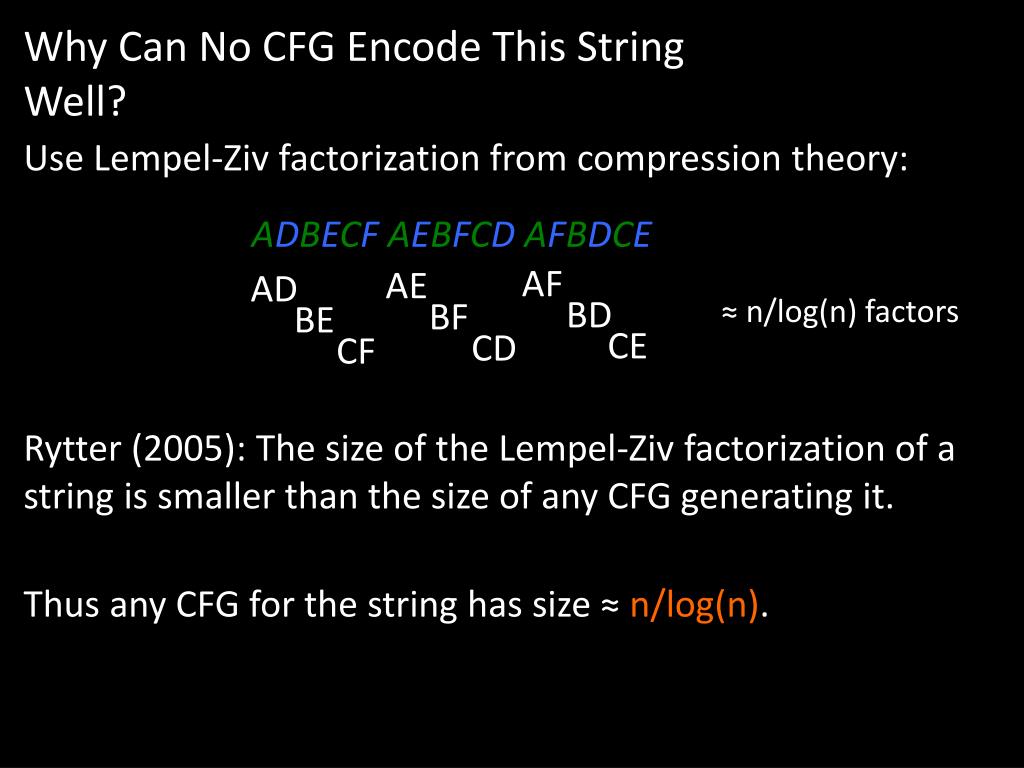 Why Can No CFG Encode This String Well?

Use Lempel-Ziv factorization from compression theory:

ADBECF AEBFCD AFBDCE

AD BE CF AE BF CD AF BD CE

≈ n/log(n) factors

Rytter (2005): The size of the Lempel-Ziv factorization of a string is smaller than the size of any CFG generating it.

Thus any CFG for the string has size ≈ n/log(n).